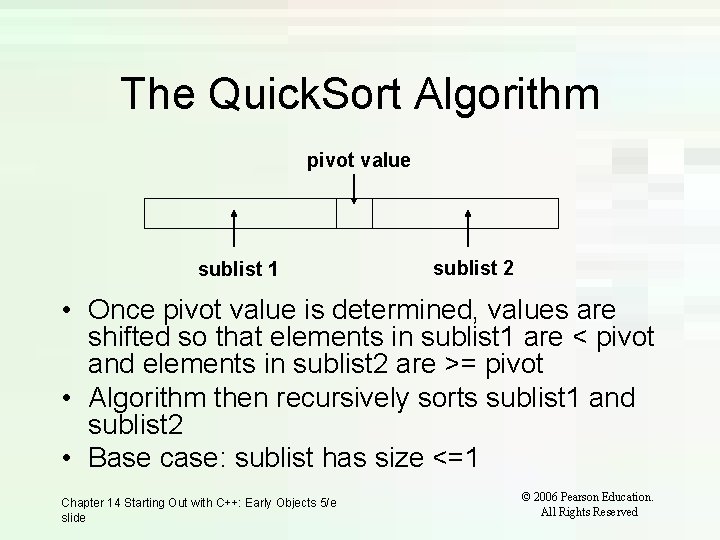 The QuickSort Algorithm

pivot value

sublist 1

sublist 2

• Once pivot value is determined, values are shifted so that elements in sublist1 are < pivot and elements in sublist2 are >= pivot
• Algorithm then recursively sorts sublist1 and sublist2
• Base case: sublist has size <=1

Chapter 14 Starting Out with C++: Early Objects 5/e slide

© 2006 Pearson Education.
All Rights Reserved